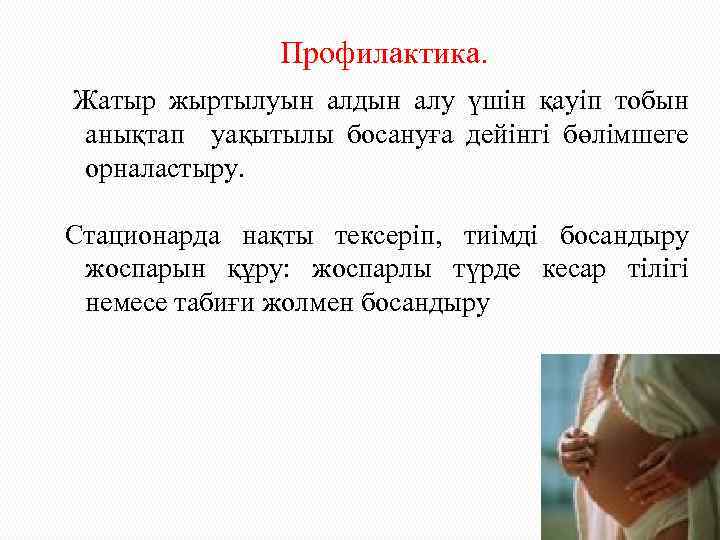 Профилактика.

Жатыр жыртылуын алдын алу үшін қауіп тобын анықтап уақытылы босануға дейінгі бөлімшеге орналастыру.

Стационарда нақты тексеріп, тиімді босандыру жоспарын құру: жоспарлы түрде кесар тілігі немесе табиғи жолмен босандыру